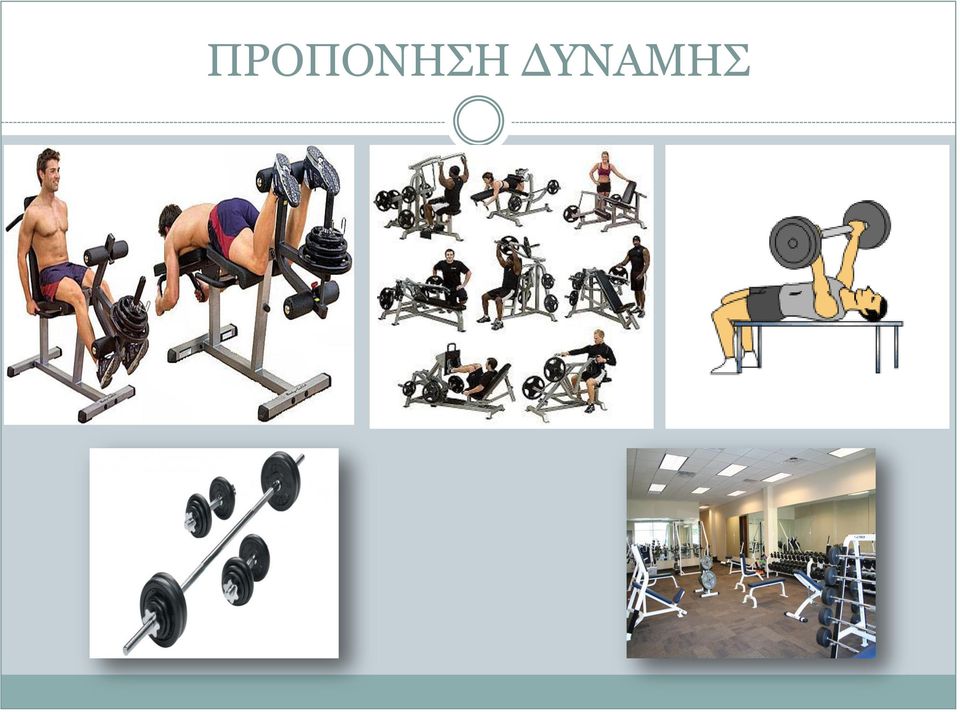 ΠΡΟΠΟΝΗΣΗ ΔΥΝΑΜΗΣ